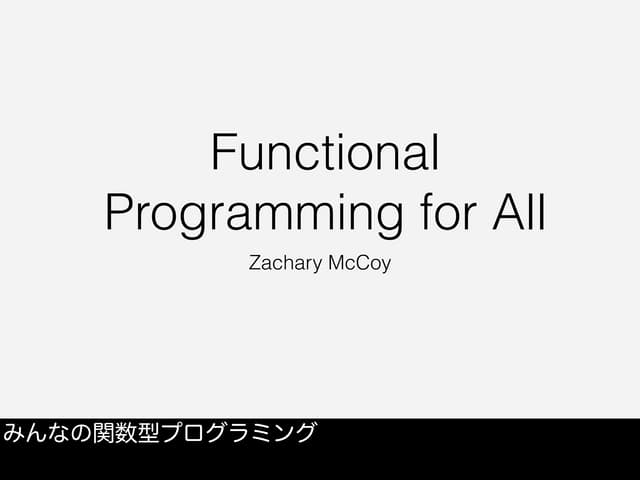 Functional Programming for All

Zachary McCoy

みんなの関数型プログラミング